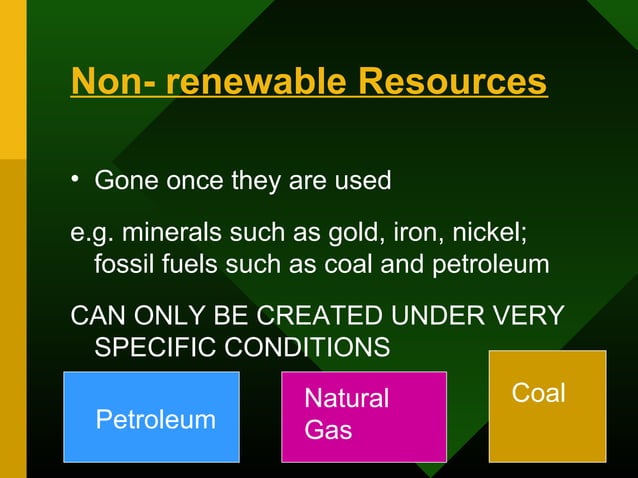 Non- renewable Resources

• Gone once they are used

e.g. minerals such as gold, iron, nickel; fossil fuels such as coal and petroleum

CAN ONLY BE CREATED UNDER VERY SPECIFIC CONDITIONS

Petroleum

Natural Gas

Coal